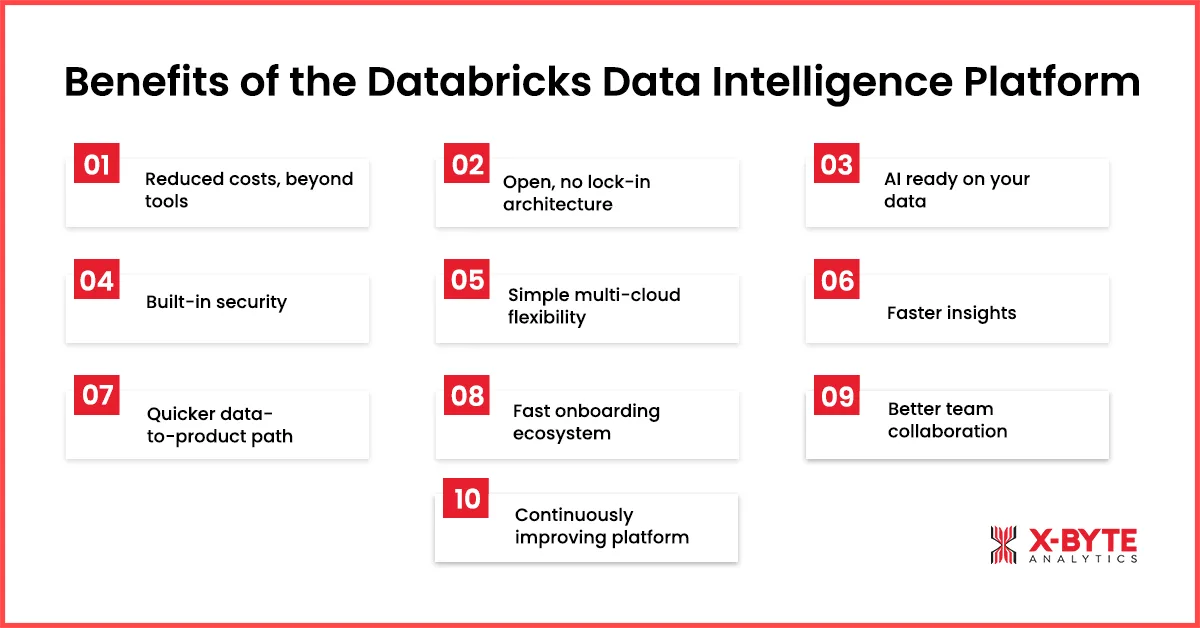 Benefits of the Databricks Data Intelligence Platform

01 Reduced costs, beyond tools

02 Open, no lock-in architecture

03 AI ready on your data

04 Built-in security

05 Simple multi-cloud flexibility

06 Faster insights

07 Quicker data-to-product path

08 Fast onboarding ecosystem

09 Better team collaboration

10 Continuously improving platform

X-BYTE ANALYTICS